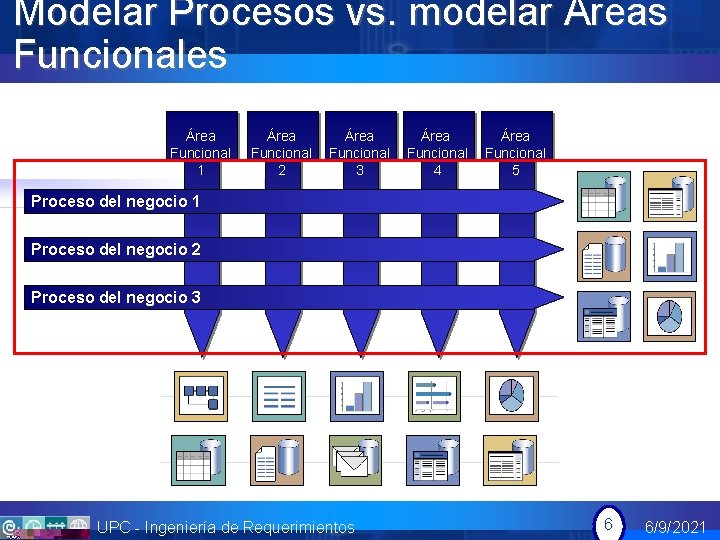 Modelar Procesos vs. modelar Áreas Funcionales

Área Funcional 1

Área Funcional 2

Área Funcional 3

Área Funcional 4

Área Funcional 5

Proceso del negocio 1

Proceso del negocio 2

Proceso del negocio 3

UPC - Ingeniería de Requerimientos

6

6/9/2021